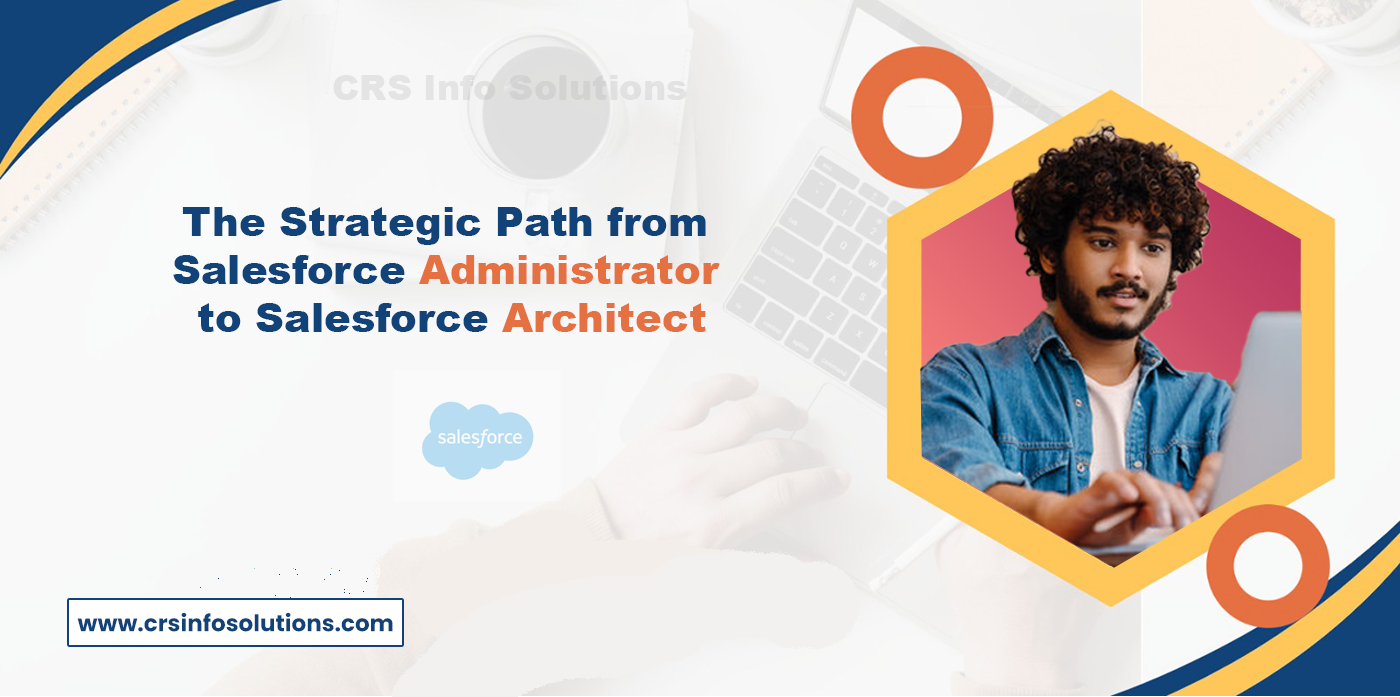 CRS Info Solutions

The Strategic Path from Salesforce Administrator to Salesforce Architect

salesforce

www.crsinfosolutions.com